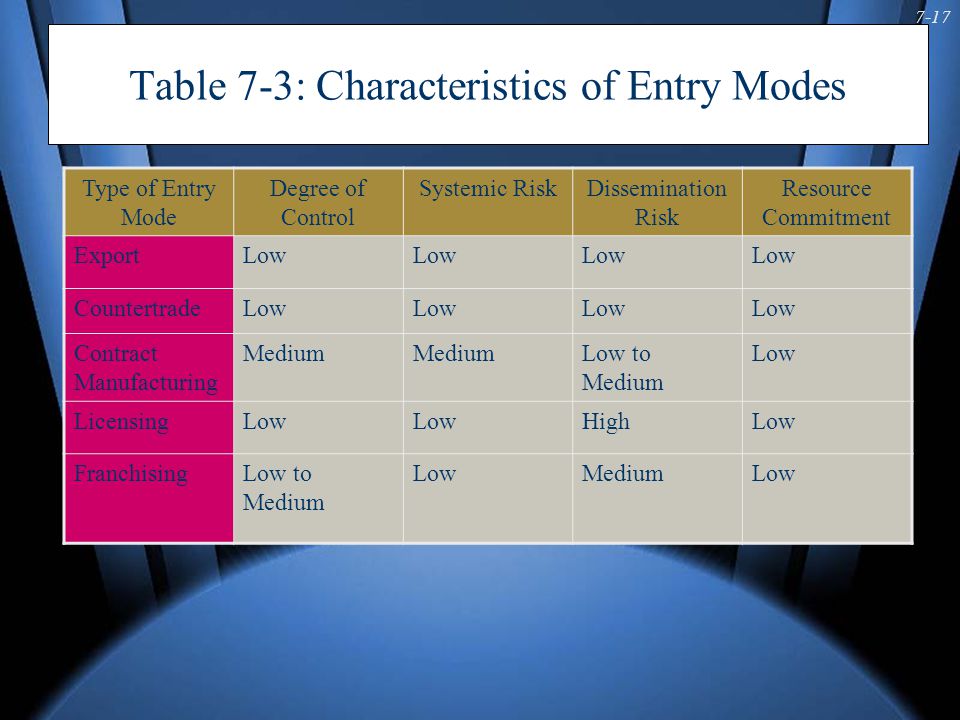 7-17

Table 7-3: Characteristics of Entry Modes

| Type of Entry Mode | Degree of Control | Systemic Risk | Dissemination Risk | Resource Commitment |
|---|---|---|---|---|
| Export | Low | Low | Low | Low |
| Countertrade | Low | Low | Low | Low |
| Contract Manufacturing | Medium | Medium | Low to Medium | Low |
| Licensing | Low | Low | High | Low |
| Franchising | Low to Medium | Low | Medium | Low |